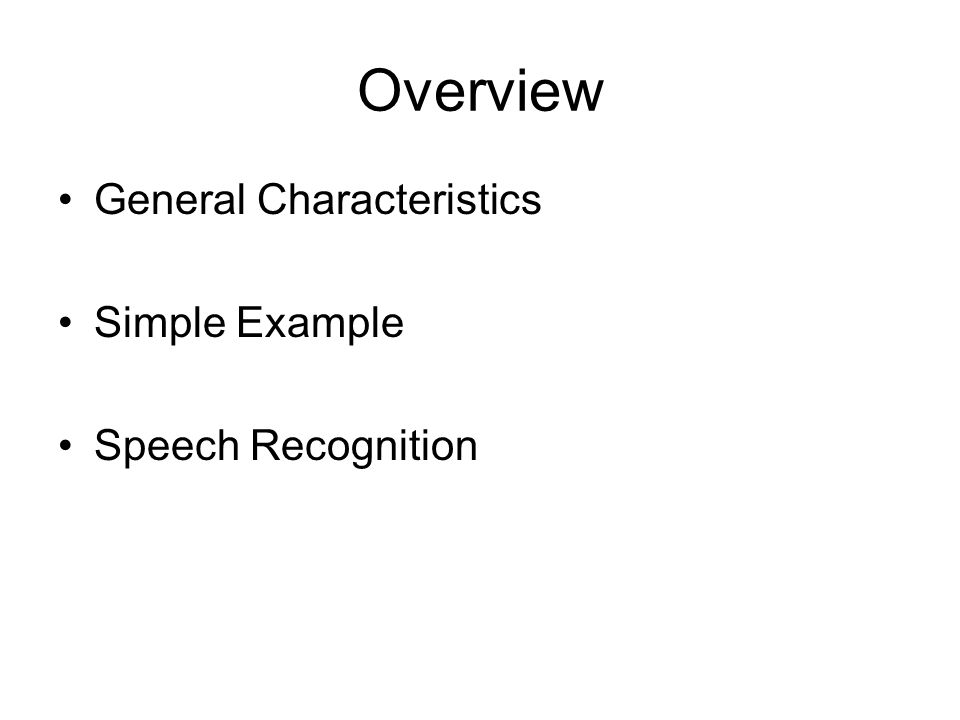 Overview

• General Characteristics

• Simple Example

• Speech Recognition